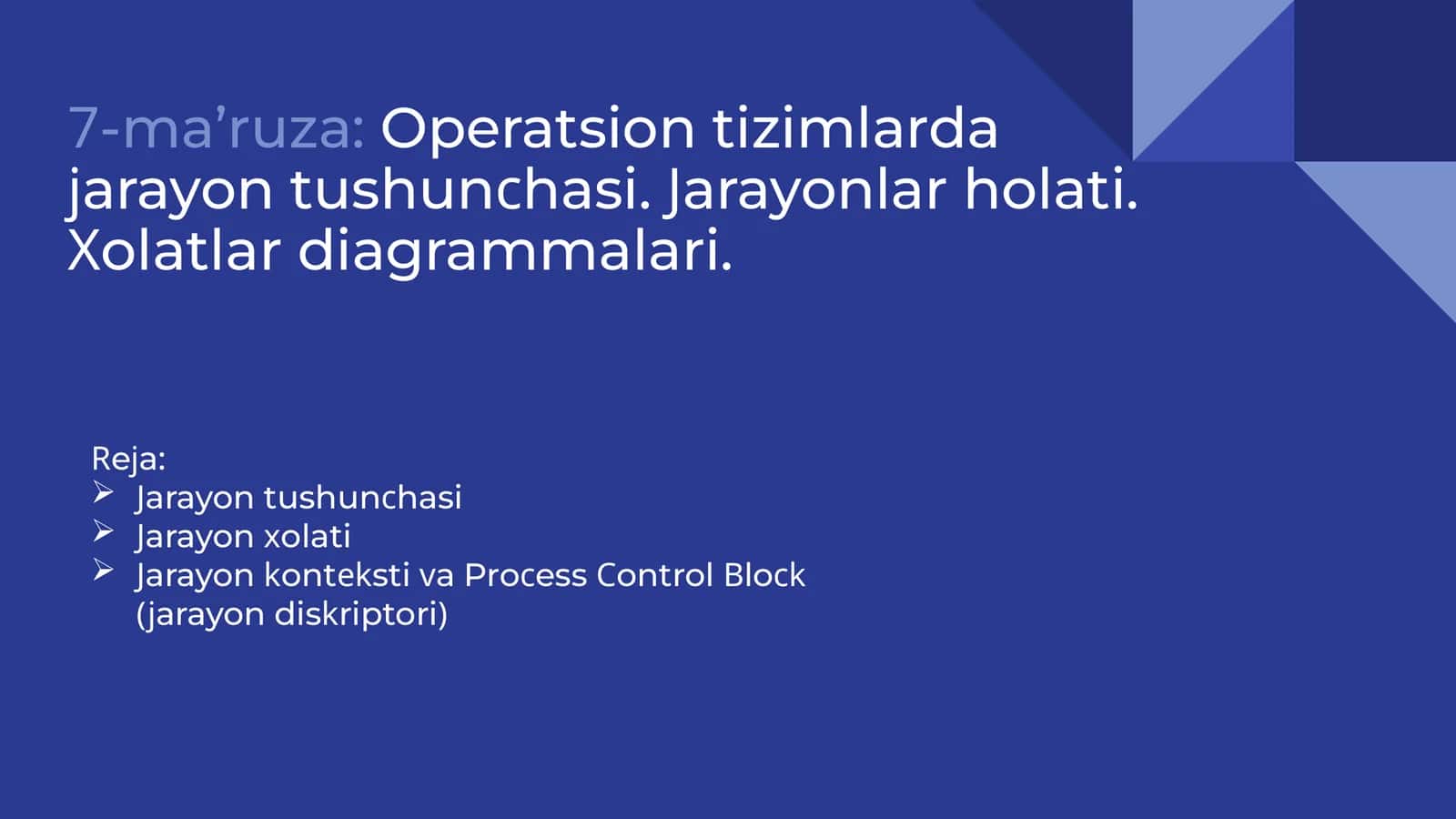 7-ma’ruza: Operatsion tizimlarda jarayon tushunchasi. Jarayonlar holati. Xolatlar diagrammalari.

Reja:
➢ Jarayon tushunchasi
➢ Jarayon xolati
➢ Jarayon konteksti va Process Control Block (jarayon diskriptori)